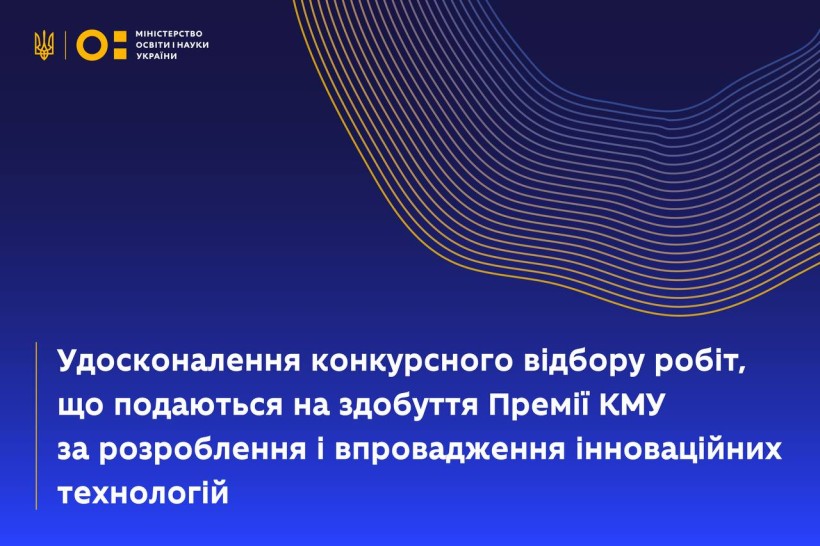 МІНІСТЕРСТВО ОСВІТИ І НАУКИ УКРАЇНИ

Удосконалення конкурсного відбору робіт, що подаються на здобуття Премії КМУ за розроблення і впровадження інноваційних технологій